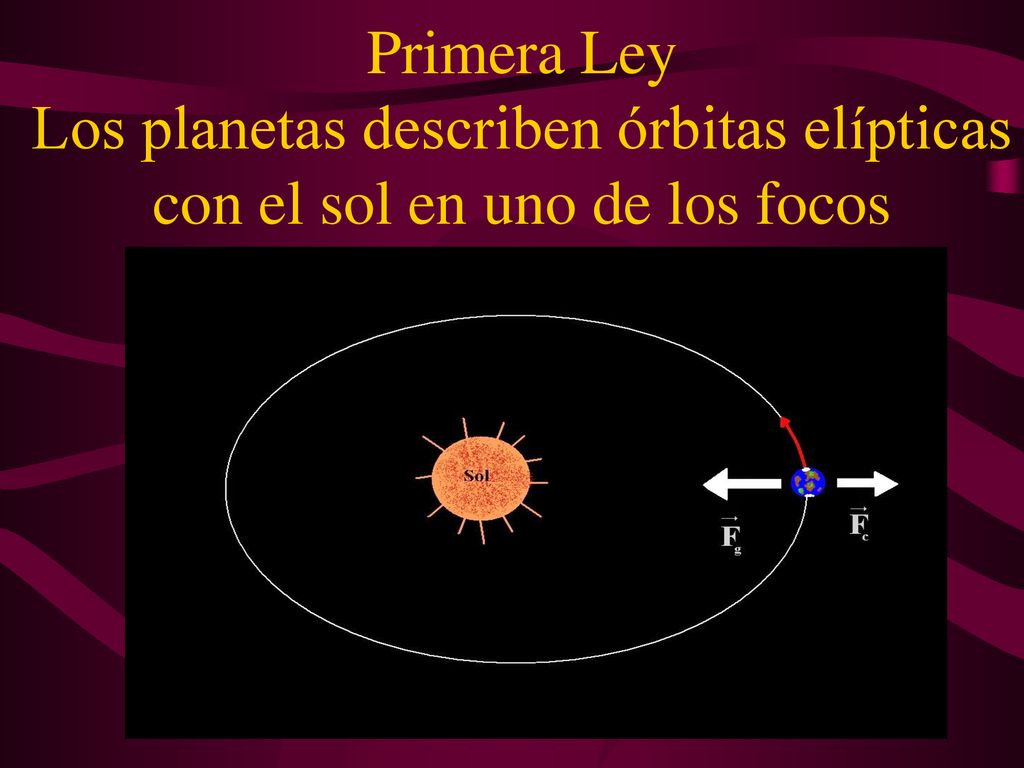 Primera Ley
Los planetas describen órbitas elípticas con el sol en uno de los focos

Sol

$\vec{F}_g$

$\vec{F}_c$